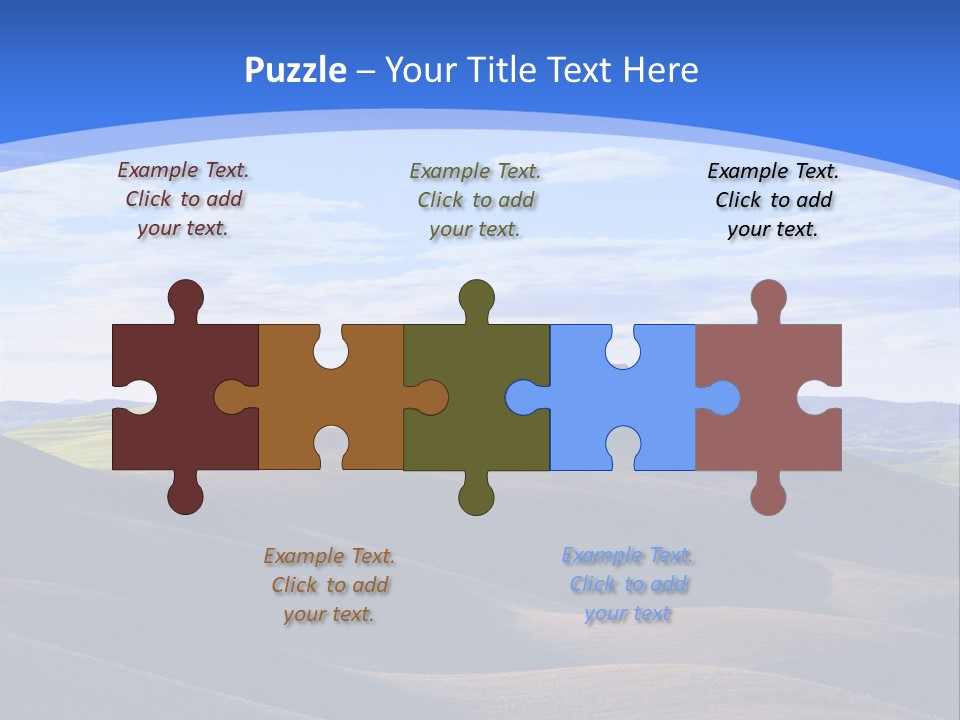 Puzzle – Your Title Text Here

Example Text. Click to add your text.

Example Text. Click to add your text.

Example Text. Click to add your text.

Example Text. Click to add your text.

Example Text. Click to add your text